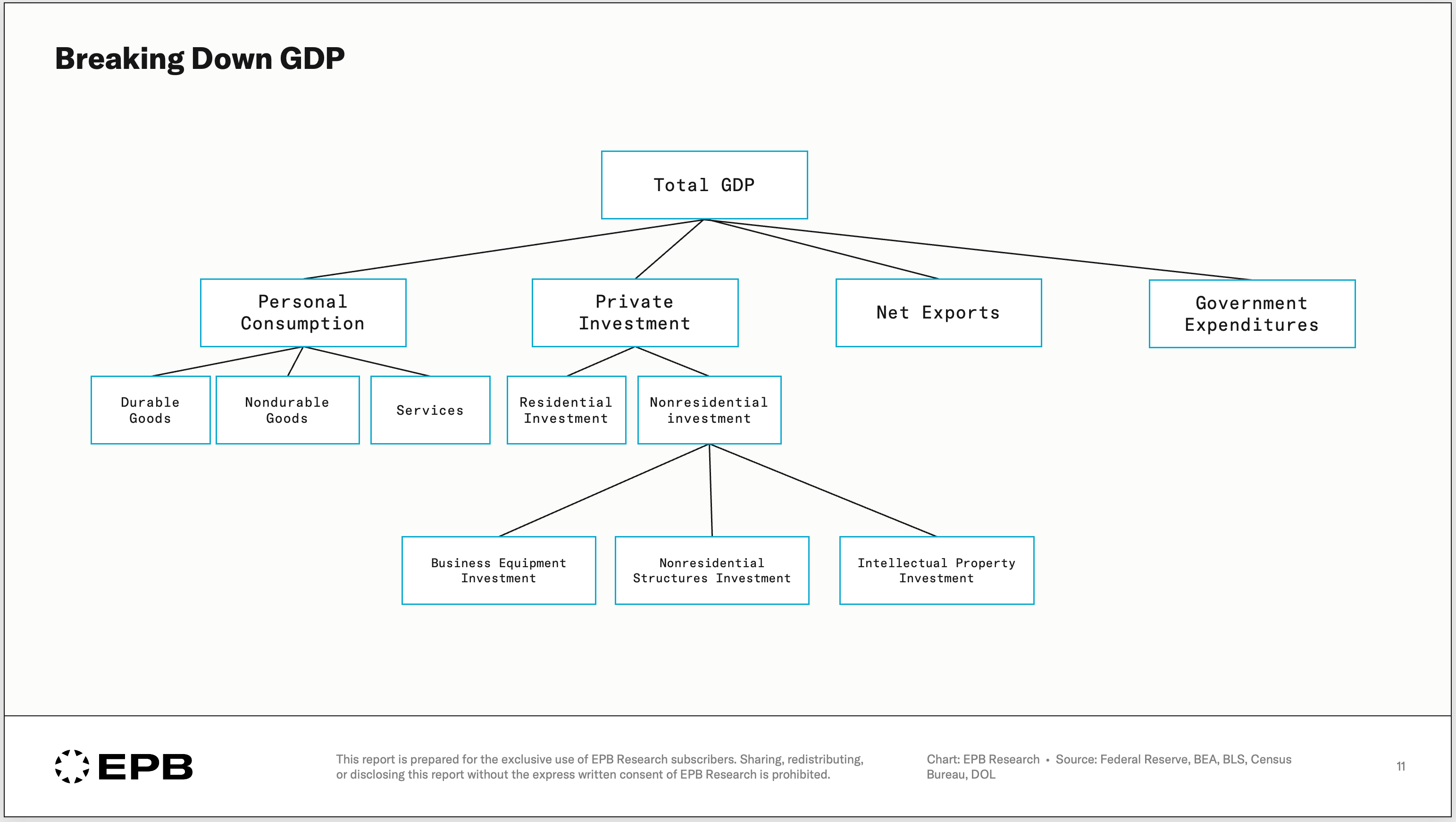 Breaking Down GDP

Total GDP

Personal Consumption

Private Investment

Net Exports

Government Expenditures

Durable Goods

Nondurable Goods

Services

Residential Investment

Nonresidential investment

Business Equipment Investment

Nonresidential Structures Investment

Intellectual Property Investment

EPB

This report is prepared for the exclusive use of EPB Research subscribers. Sharing, redistributing, or disclosing this report without the express written consent of EPB Research is prohibited.

Chart: EPB Research • Source: Federal Reserve, BEA, BLS, Census Bureau, DOL

11